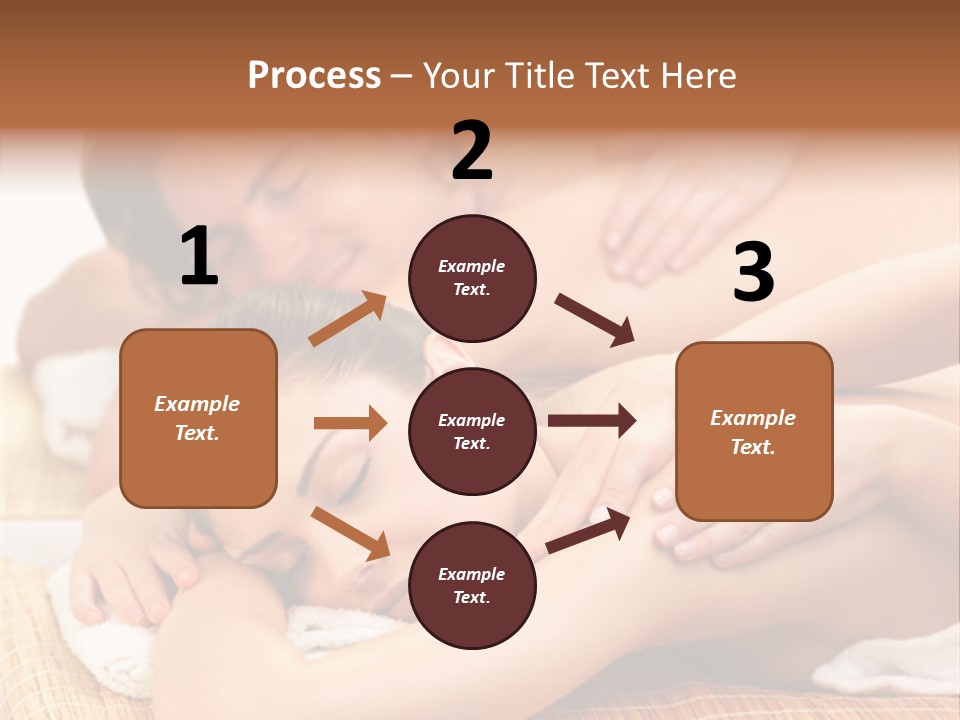 Process – Your Title Text Here

1

Example Text.

2

Example Text.

Example Text.

Example Text.

3

Example Text.